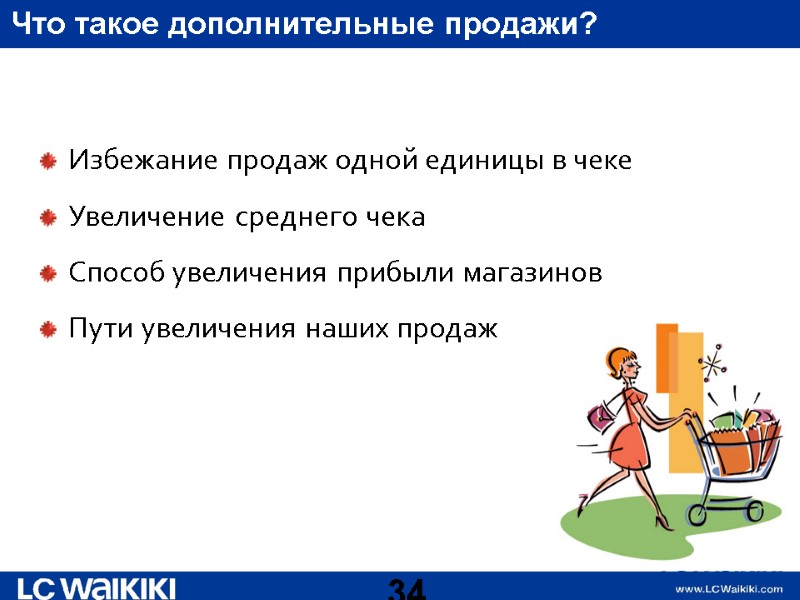 Что такое дополнительные продажи?

Избежание продаж одной единицы в чеке

Увеличение среднего чека

Способ увеличения прибыли магазинов

Пути увеличения наших продаж

LC WAIKIKI

34

www.LCWaikiki.com